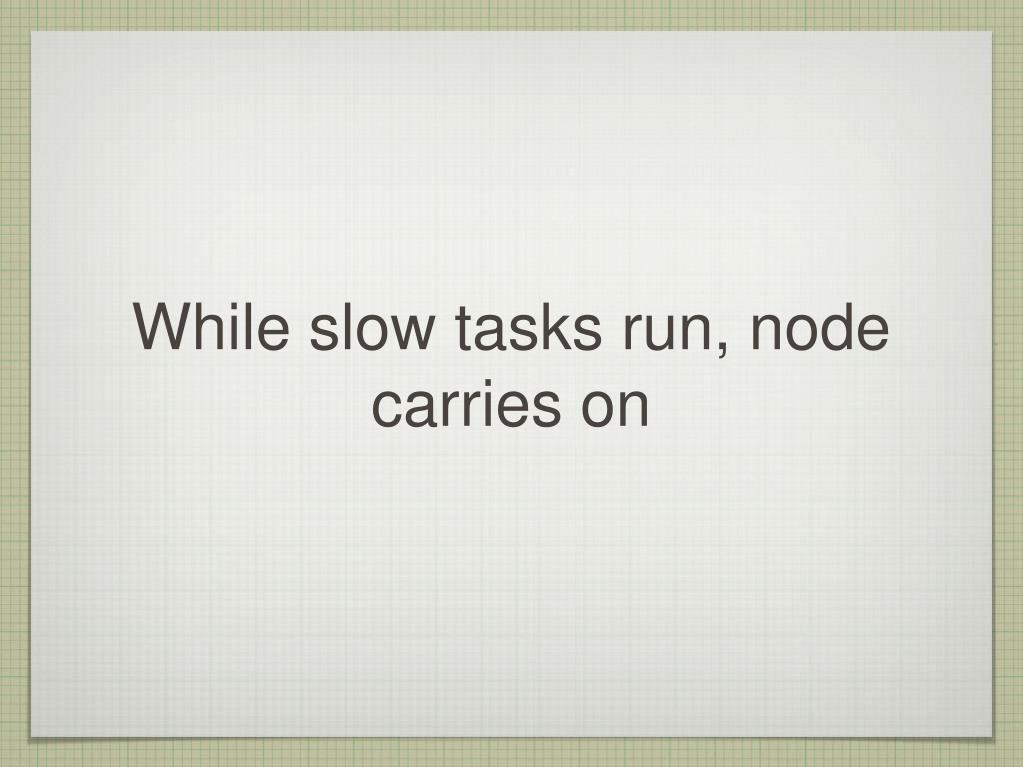 While slow tasks run, node carries on